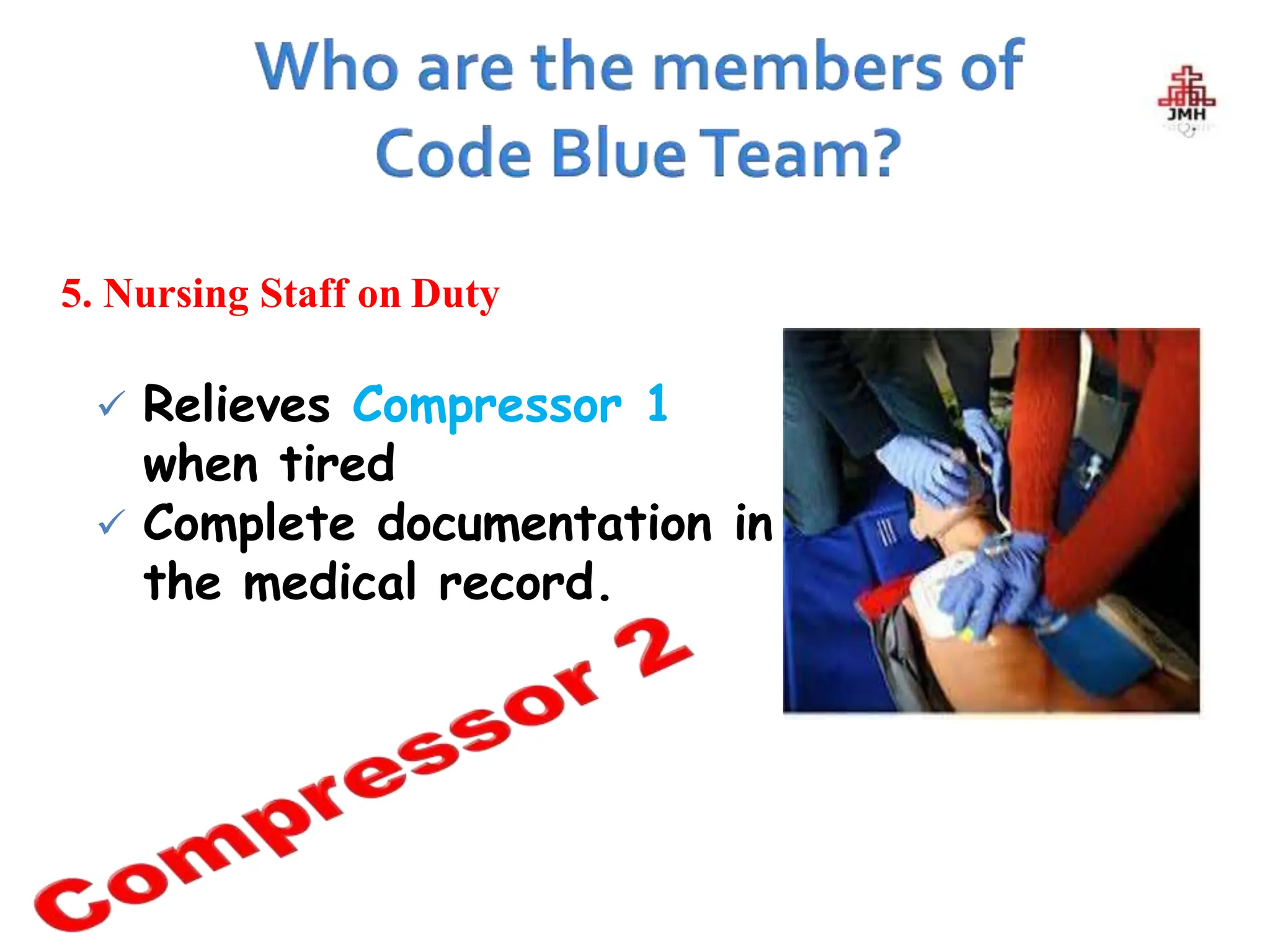 Who are the members of Code Blue Team?

JMH

5. Nursing Staff on Duty

✓ Relieves Compressor 1 when tired
✓ Complete documentation in the medical record.

Compressor 2